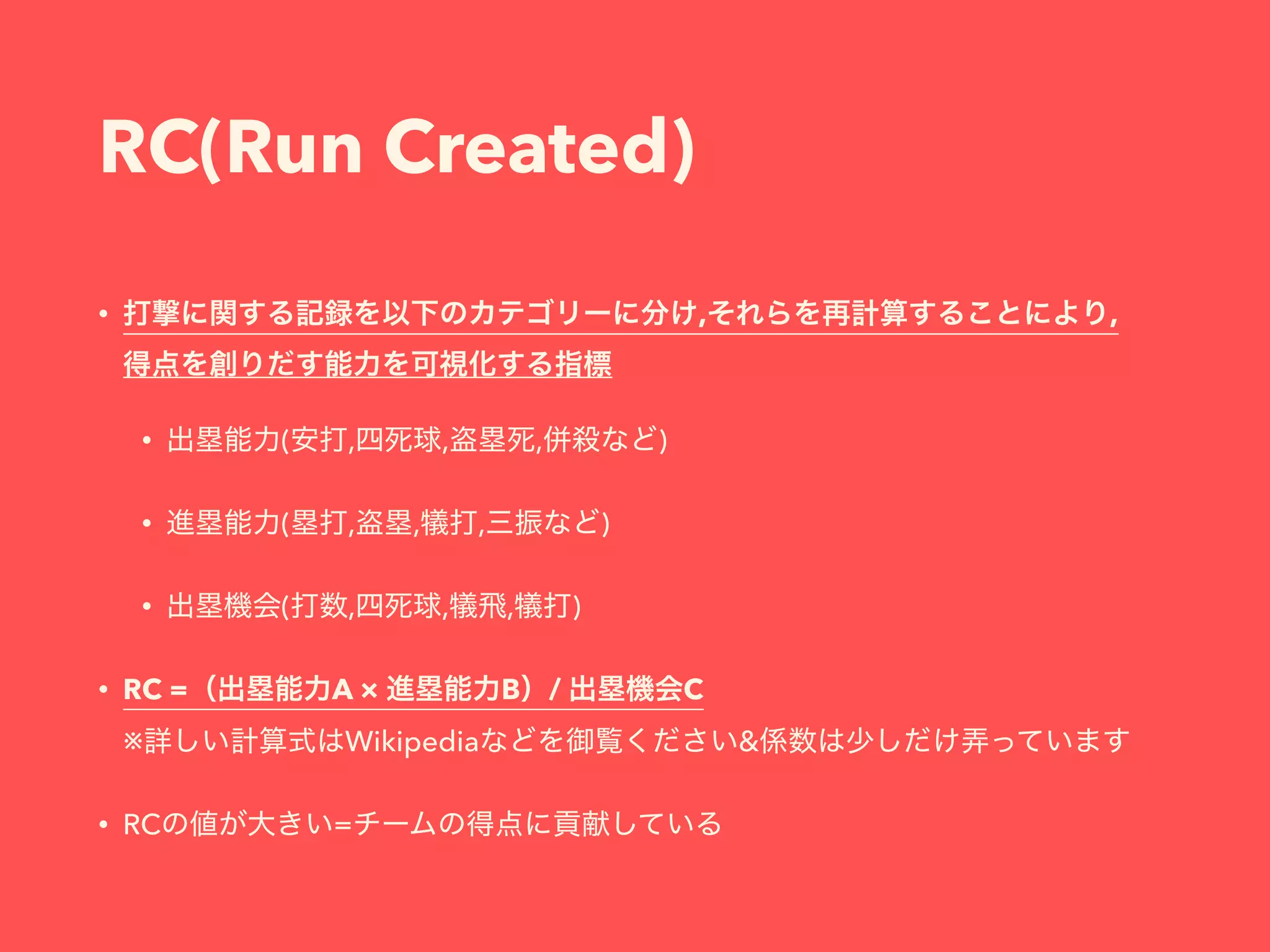 RC(Run Created)

• 打撃に関する記録を以下のカテゴリーに分け,それらを再計算することにより,得点を創りだす能力を可視化する指標

• 出塁能力(安打,四死球,盗塁死,併殺など)

• 進塁能力(塁打,盗塁,犠打,三振など)

• 出塁機会(打数,四死球,犠飛,犠打)

• RC =（出塁能力A × 進塁能力B）/ 出塁機会C
※詳しい計算式はWikipediaなどを御覧ください&係数は少しだけ弄っています

• RCの値が大きい=チームの得点に貢献している